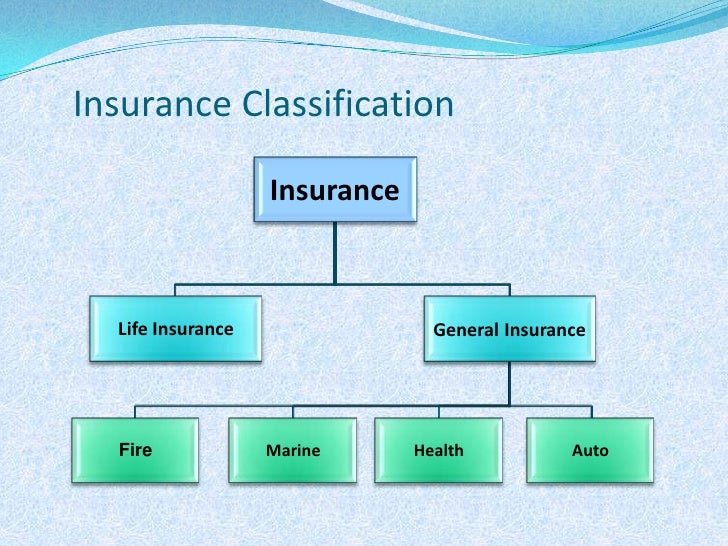 Insurance Classification

Insurance

Life Insurance

General Insurance

Fire

Marine

Health

Auto